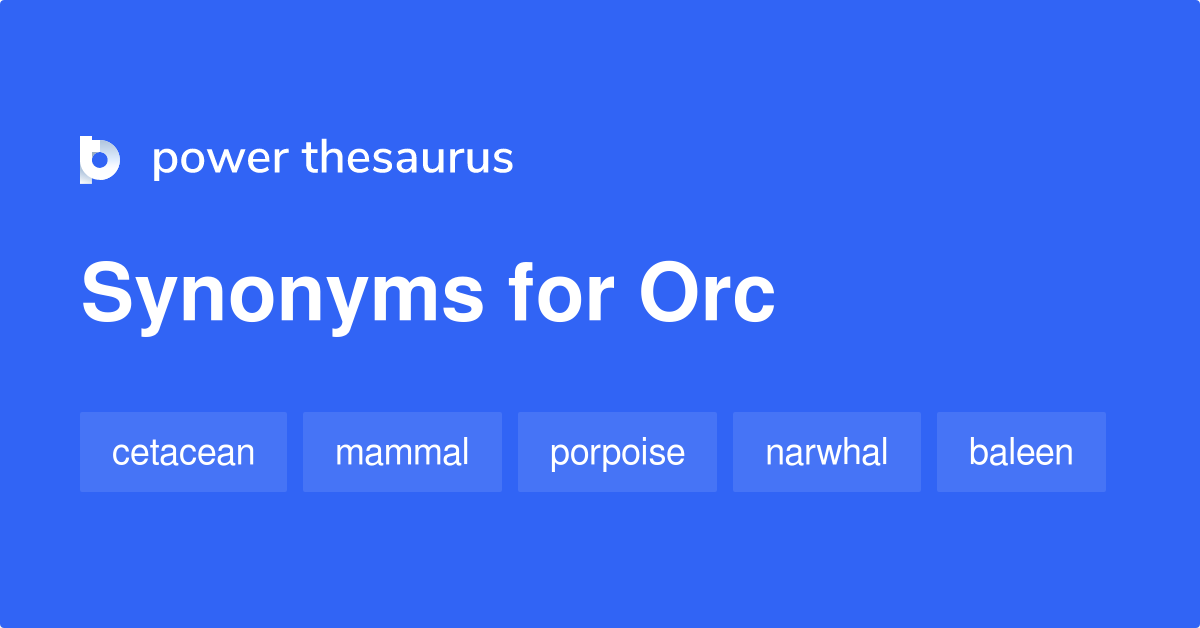 power thesaurus

Synonyms for Orc

cetacean mammal porpoise narwhal baleen